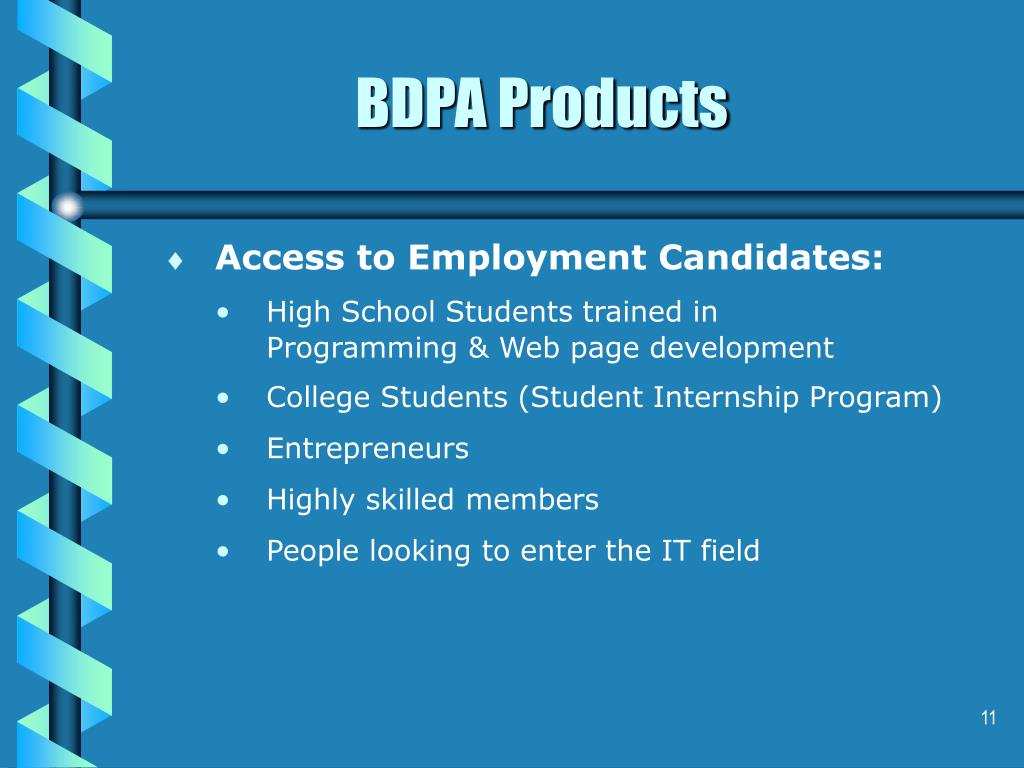 BDPA Products

♦ Access to Employment Candidates:

• High School Students trained in Programming & Web page development
• College Students (Student Internship Program)
• Entrepreneurs
• Highly skilled members
• People looking to enter the IT field

11